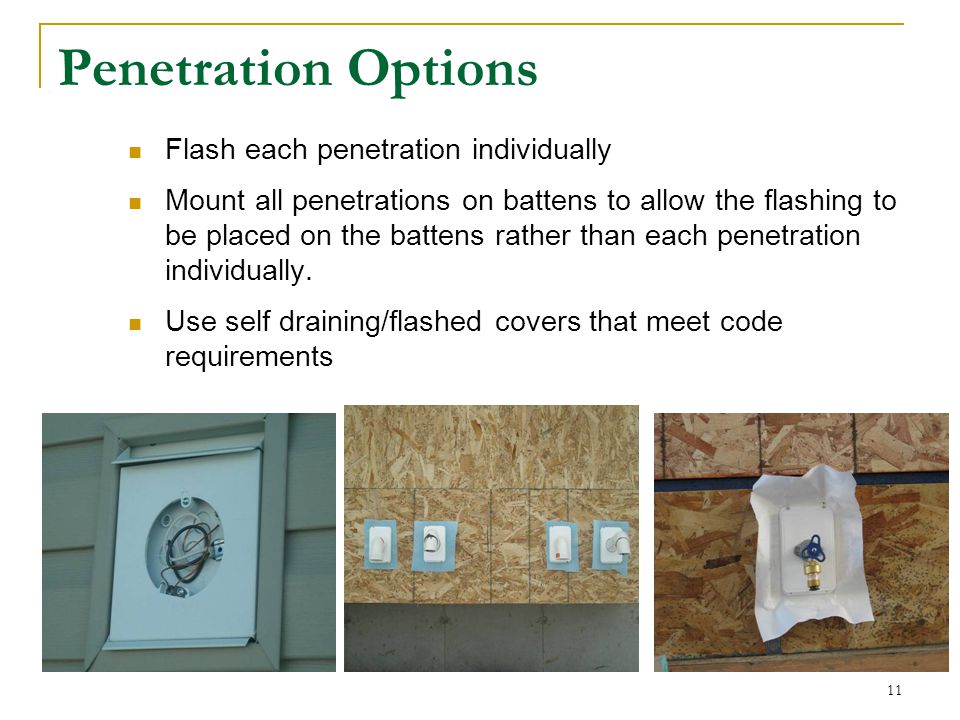 Penetration Options

Flash each penetration individually

Mount all penetrations on battens to allow the flashing to be placed on the battens rather than each penetration individually.

Use self draining/flashed covers that meet code requirements

11